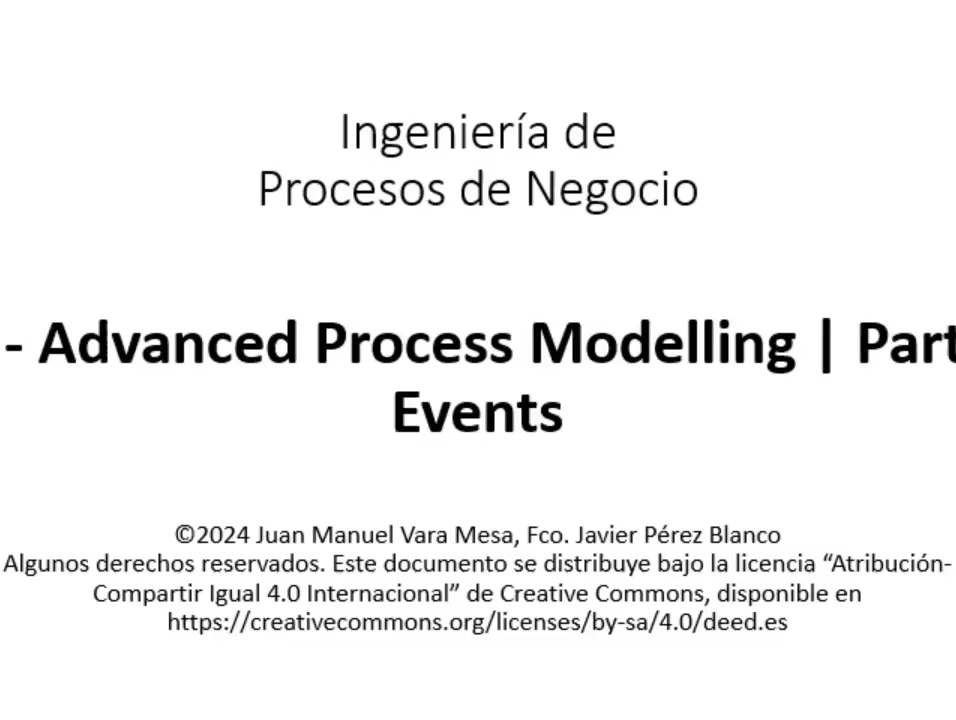 Ingeniería de
Procesos de Negocio

- Advanced Process Modelling | Part
Events

©2024 Juan Manuel Vara Mesa, Fco. Javier Pérez Blanco
Algunos derechos reservados. Este documento se distribuye bajo la licencia “Atribución-Compartir Igual 4.0 Internacional” de Creative Commons, disponible en https://creativecommons.org/licenses/by-sa/4.0/deed.es